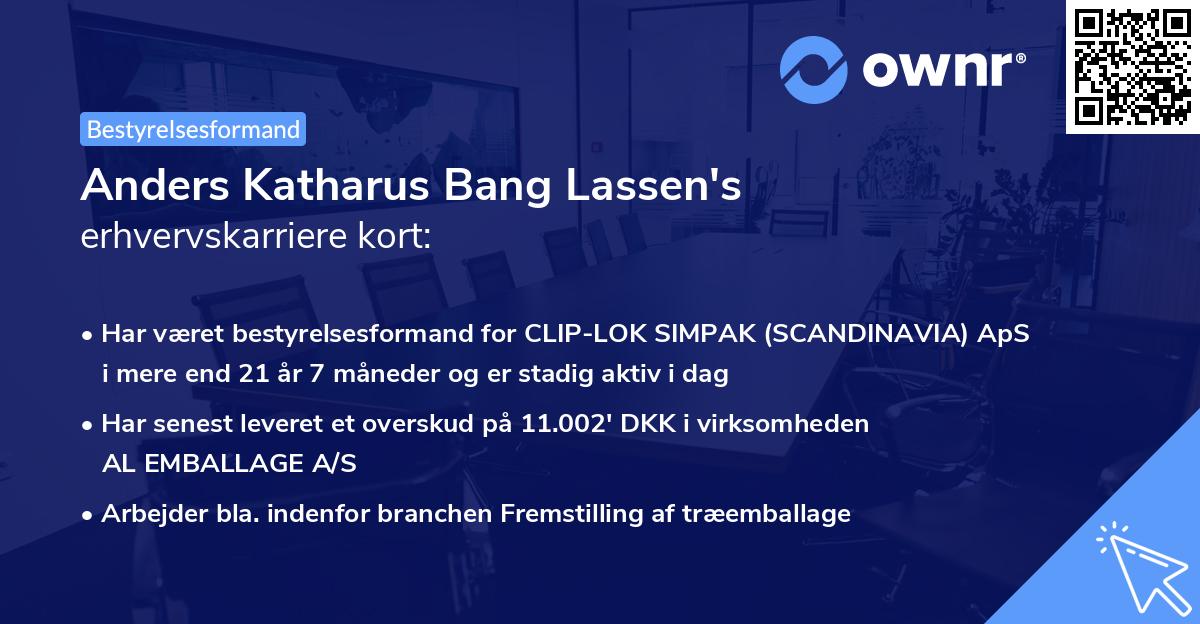 ownr®

Bestyrelsesformand

Anders Katharus Bang Lassen's erhvervskarriere kort:

• Har været bestyrelsesformand for CLIP-LOK SIMPAK (SCANDINAVIA) ApS i mere end 21 år 7 måneder og er stadig aktiv i dag

• Har senest leveret et overskud på 11.002' DKK i virksomheden AL EMBALLAGE A/S

• Arbejder bla. indenfor branchen Fremstilling af træemballage